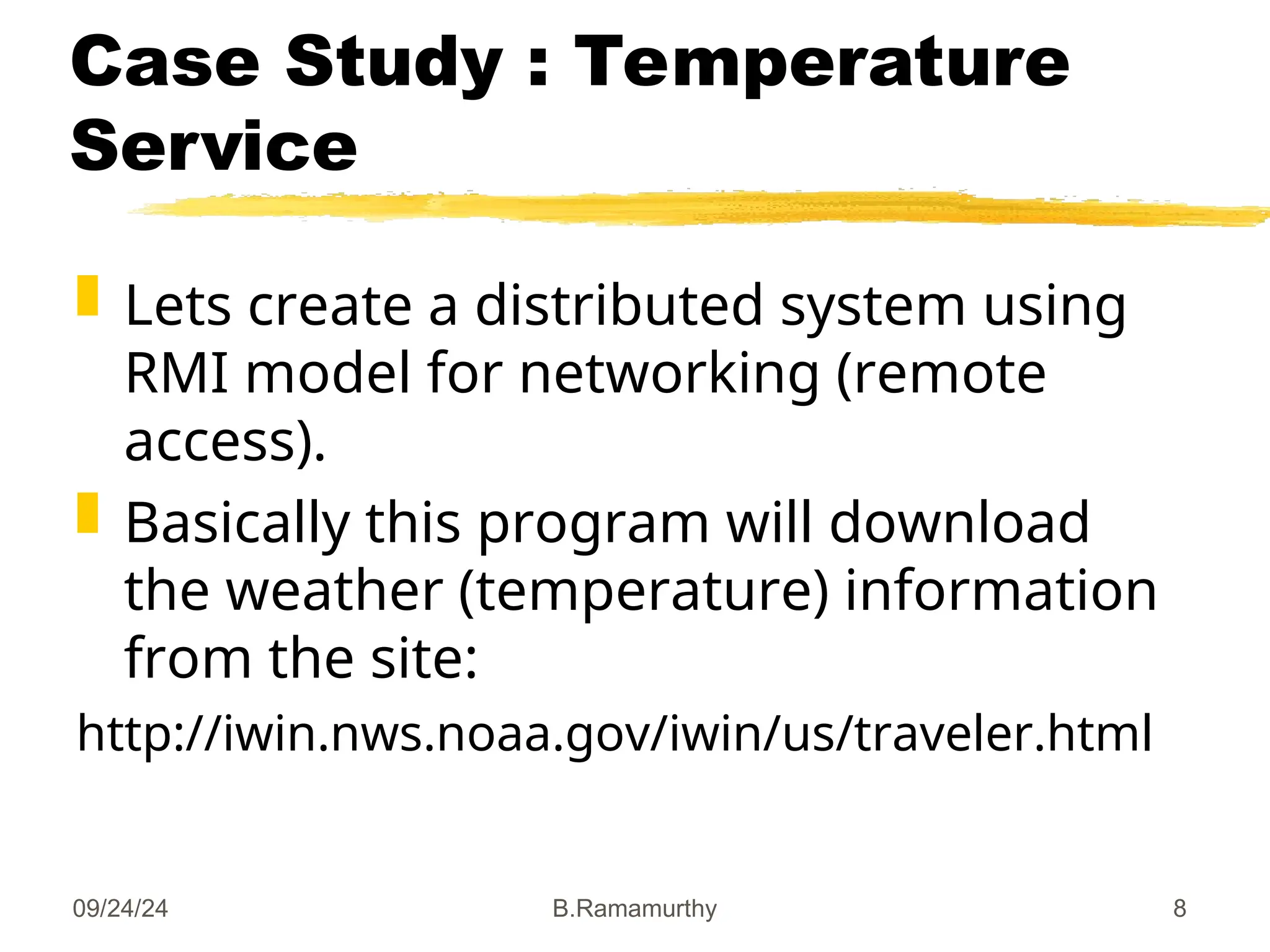 Case Study : Temperature Service

Lets create a distributed system using RMI model for networking (remote access).

Basically this program will download the weather (temperature) information from the site:

http://iwin.nws.noaa.gov/iwin/us/traveler.html

09/24/24 B.Ramamurthy 8